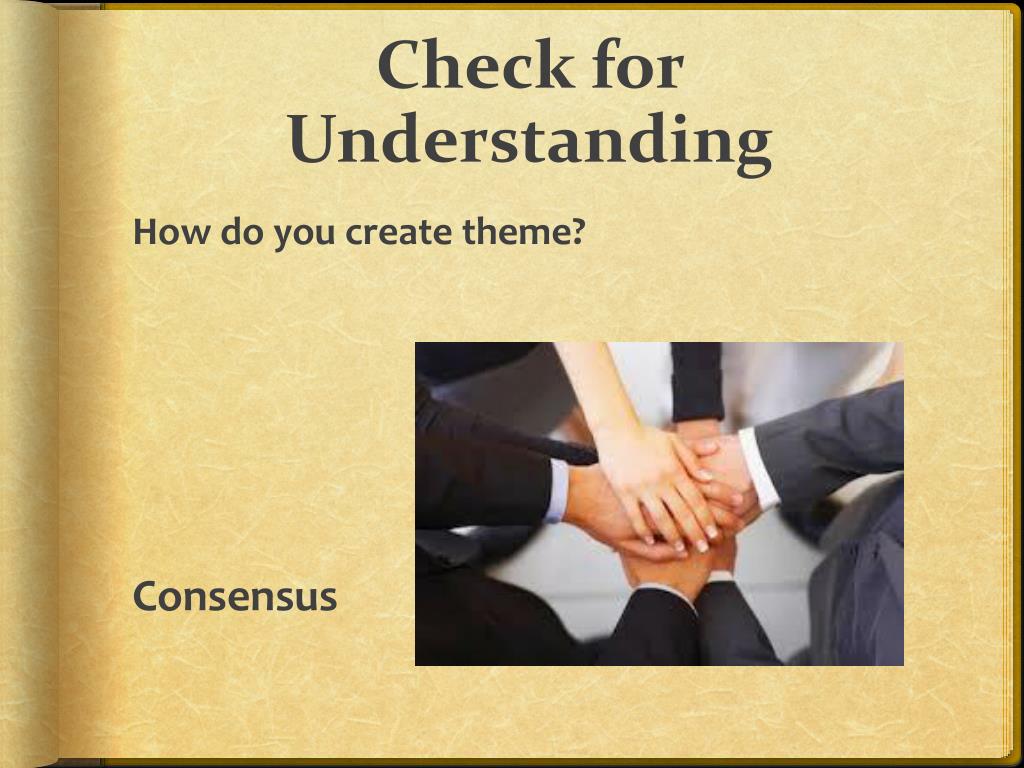 Check for Understanding

How do you create theme?

Consensus